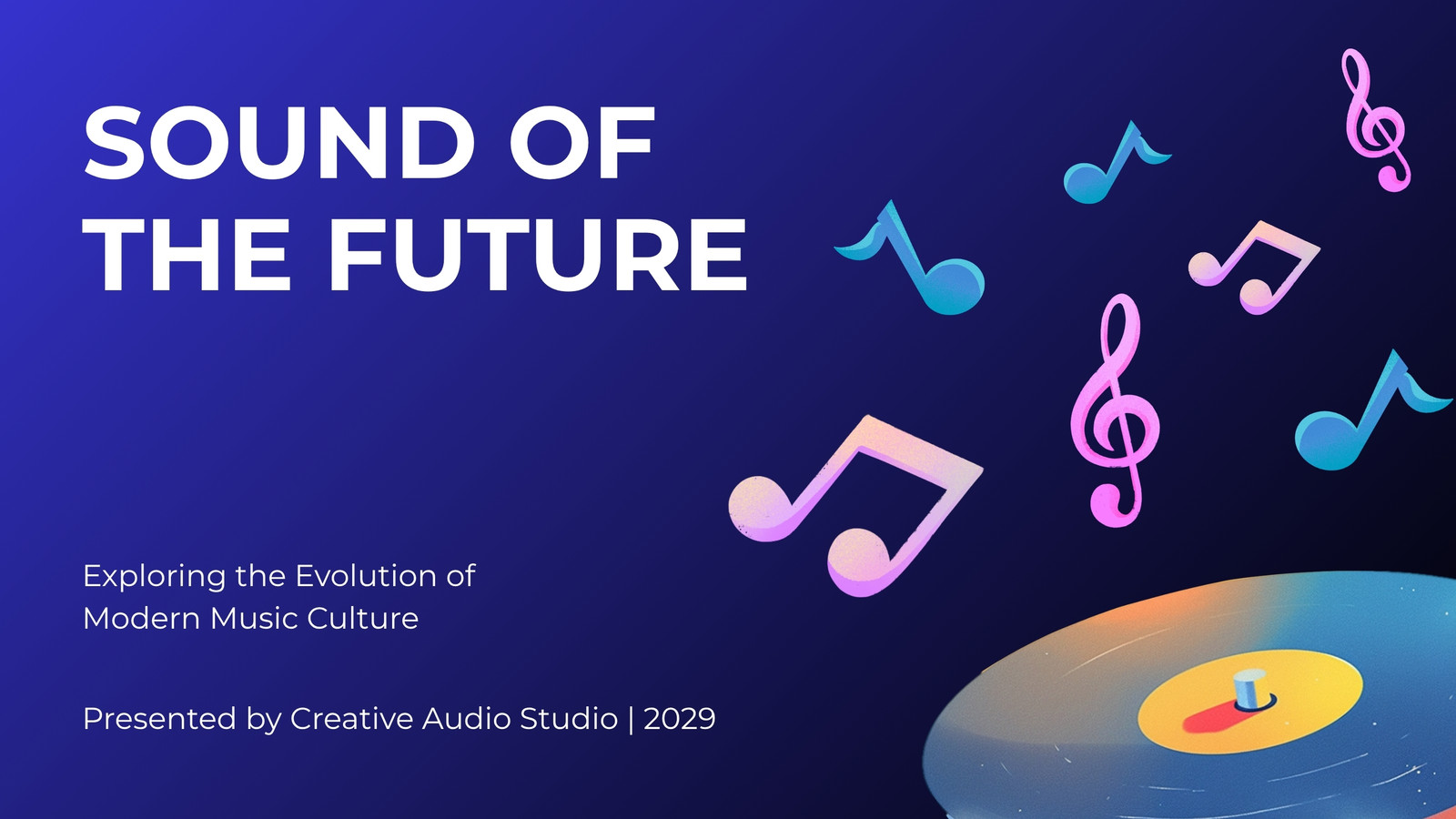 SOUND OF THE FUTURE

Exploring the Evolution of Modern Music Culture

Presented by Creative Audio Studio | 2029